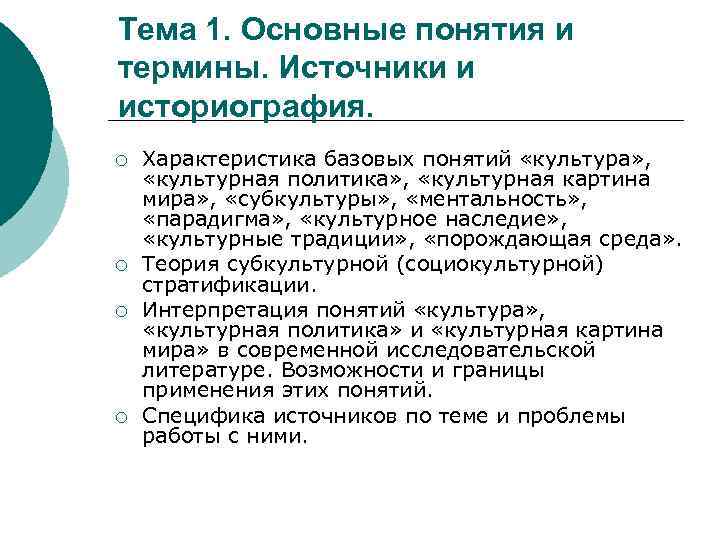 Тема 1. Основные понятия и термины. Источники и историография.

○ Характеристика базовых понятий «культура», «культурная политика», «культурная картина мира», «субкультуры», «ментальность», «парадигма», «культурное наследие», «культурные традиции», «порождающая среда».
○ Теория субкультурной (социокультурной) стратификации.
○ Интерпретация понятий «культура», «культурная политика» и «культурная картина мира» в современной исследовательской литературе. Возможности и границы применения этих понятий.
○ Специфика источников по теме и проблемы работы с ними.